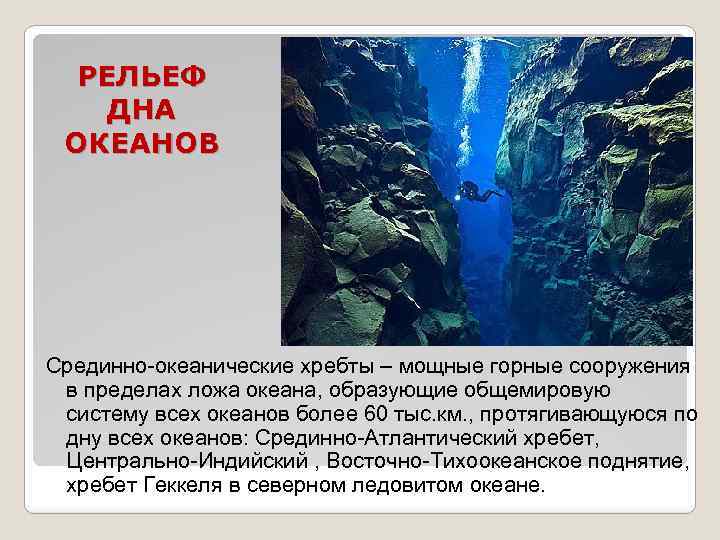 РЕЛЬЕФ ДНА ОКЕАНОВ

Срединно-океанические хребты – мощные горные сооружения в пределах ложа океана, образующие общемировую систему всех океанов более 60 тыс.км., протягивающуюся по дну всех океанов: Срединно-Атлантический хребет, Центрально-Индийский , Восточно-Тихоокеанское поднятие, хребет Геккеля в северном ледовитом океане.